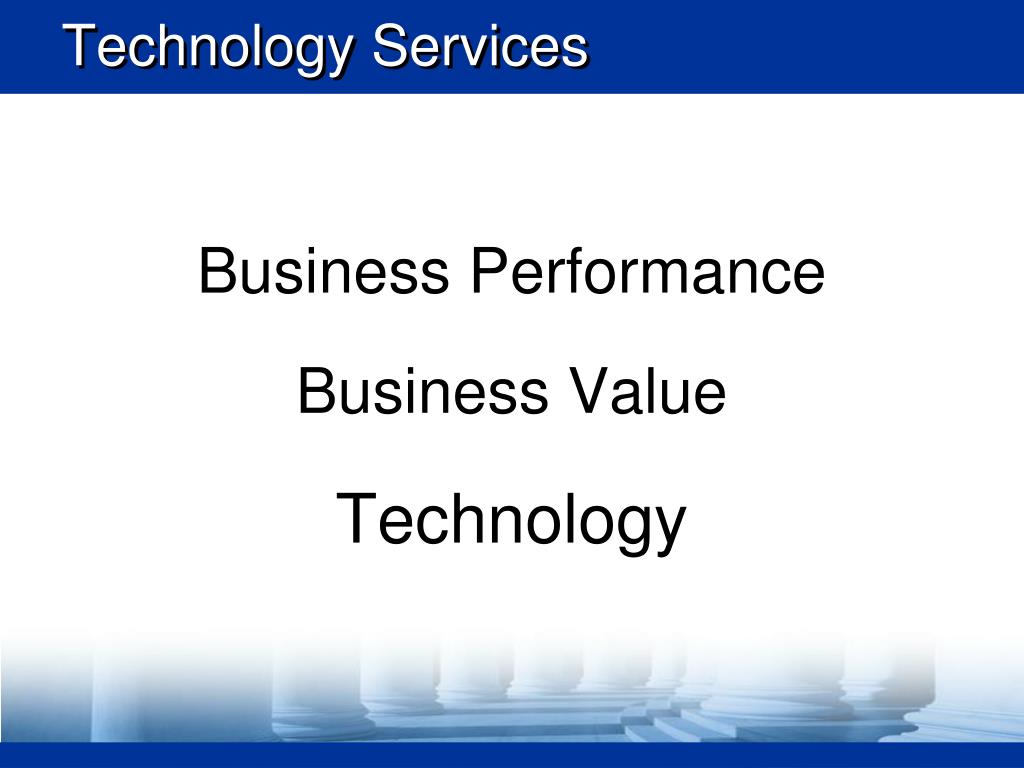 Technology Services

Business Performance

Business Value

Technology